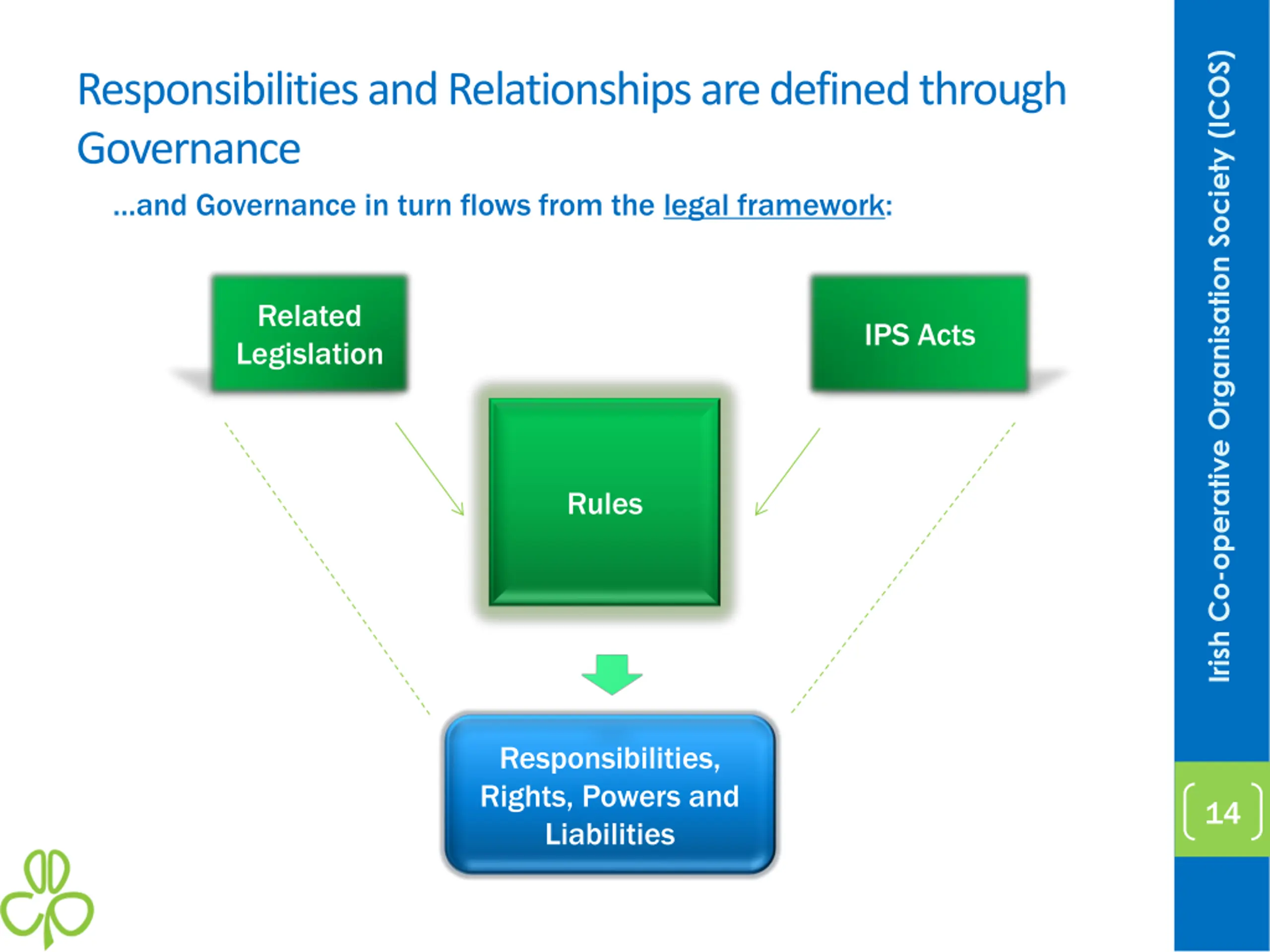 Responsibilities and Relationships are defined through Governance

...and Governance in turn flows from the legal framework:

Related Legislation

IPS Acts

Rules

Responsibilities, Rights, Powers and Liabilities

Irish Co-operative Organisation Society (ICOS)

14